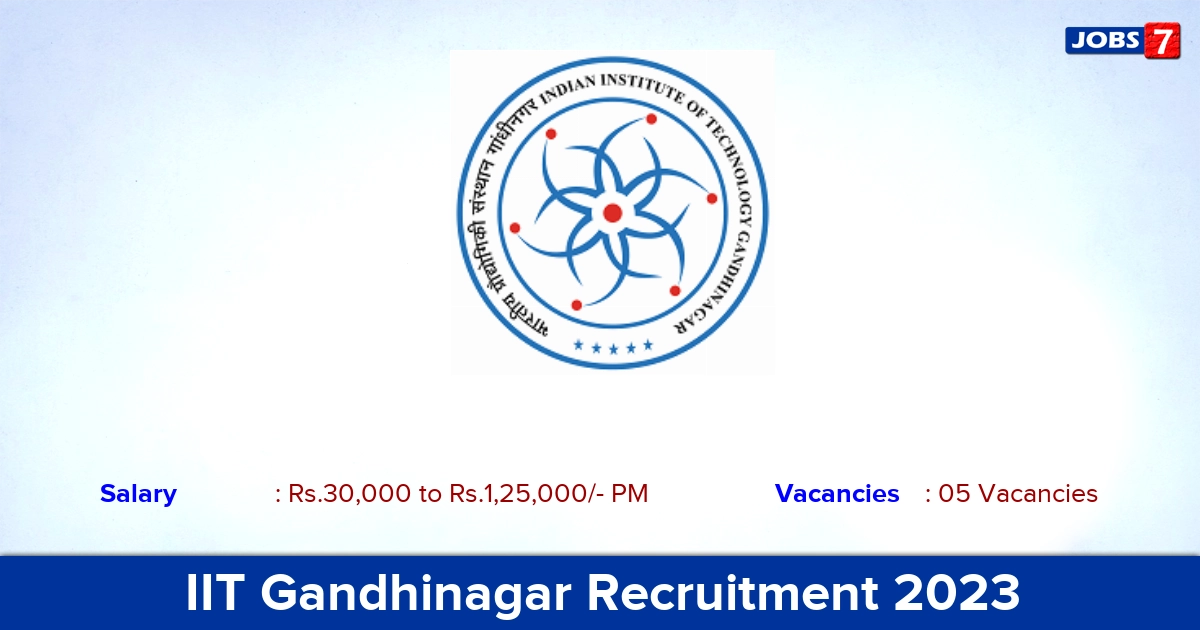 JOBS 7

भारतीय प्रौद्योगिकी संस्थान गांधीनगर INDIAN INSTITUTE OF TECHNOLOGY GANDHINAGAR

Salary : Rs.30,000 to Rs.1,25,000/- PM

Vacancies : 05 Vacancies

IIT Gandhinagar Recruitment 2023